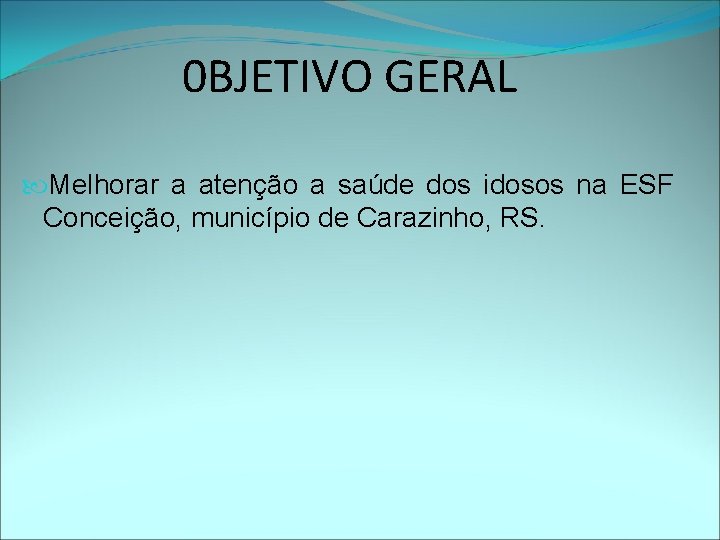 0BJETIVO GERAL

Melhorar a atenção a saúde dos idosos na ESF Conceição, município de Carazinho, RS.